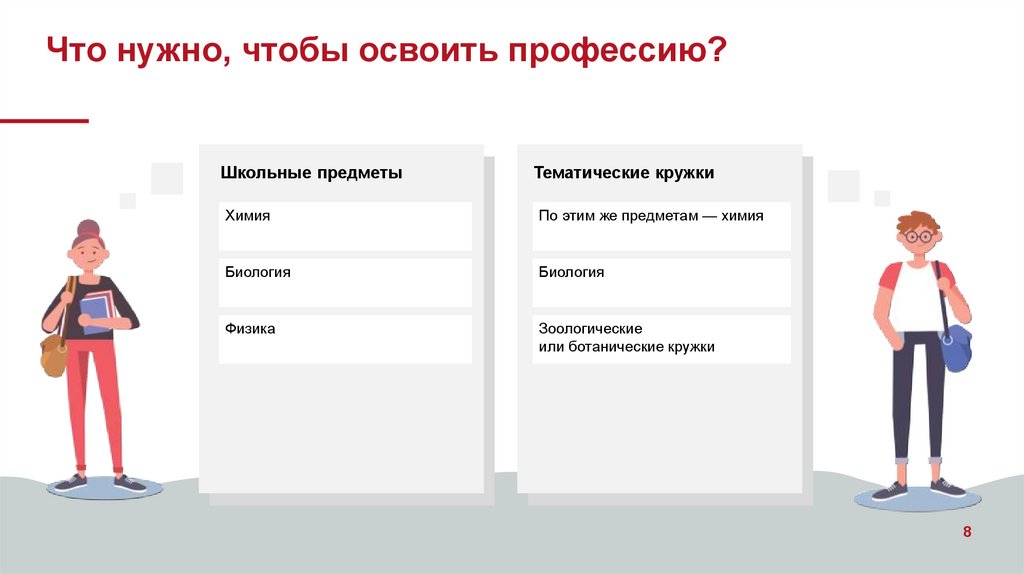 Что нужно, чтобы освоить профессию?

Школьные предметы

Химия

Биология

Физика

Тематические кружки

По этим же предметам — химия

Биология

Зоологические или ботанические кружки

8